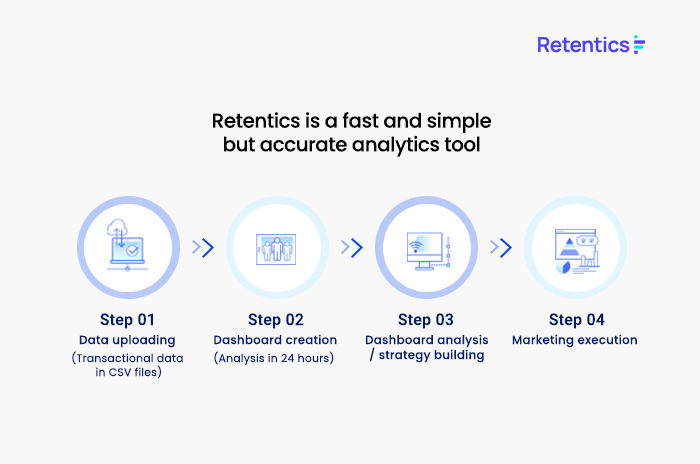 Retentics

Retentics is a fast and simple but accurate analytics tool

Step 01
Data uploading
(Transactional data in CSV files)

Step 02
Dashboard creation
(Analysis in 24 hours)

Step 03
Dashboard analysis / strategy building

Step 04
Marketing execution